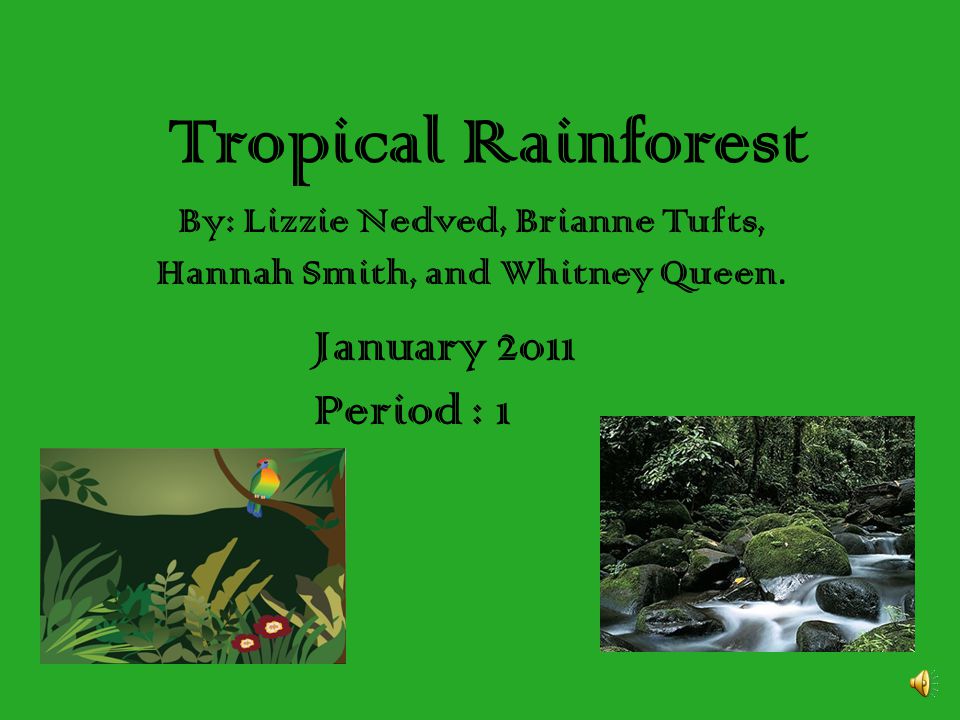 Tropical Rainforest

By: Lizzie Nedved, Brianne Tufts, Hannah Smith, and Whitney Queen.

January 2011

Period : 1